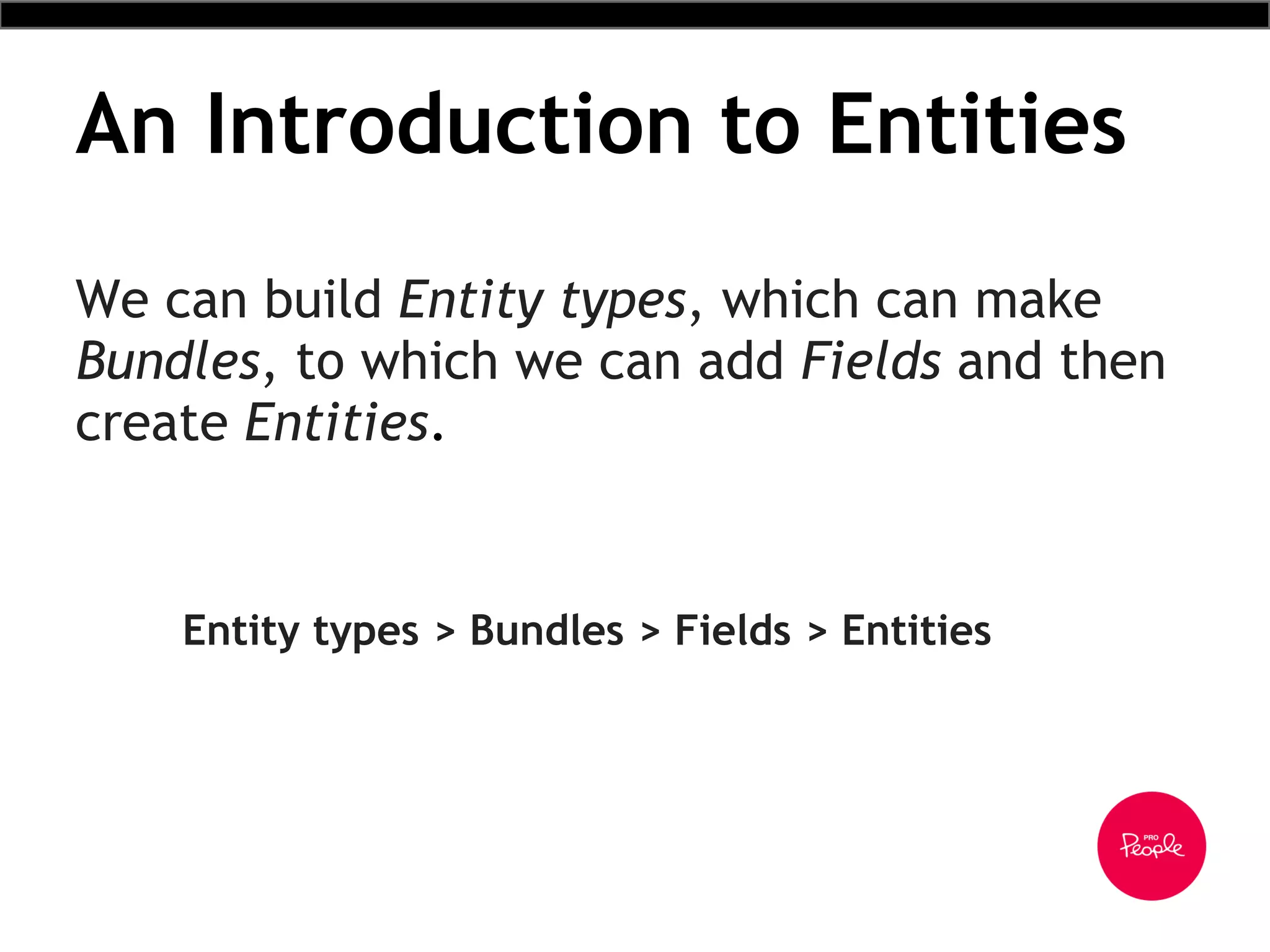 An Introduction to Entities

We can build Entity types, which can make Bundles, to which we can add Fields and then create Entities.

Entity types > Bundles > Fields > Entities

PRO People